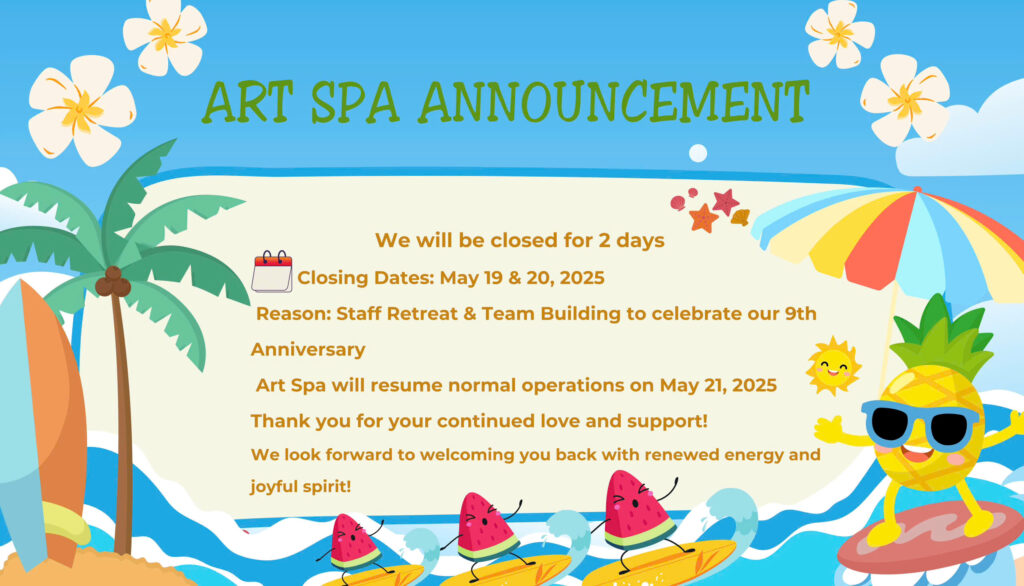 ART SPA ANNOUNCEMENT

We will be closed for 2 days

Closing Dates: May 19 & 20, 2025

Reason: Staff Retreat & Team Building to celebrate our 9th Anniversary

Art Spa will resume normal operations on May 21, 2025

Thank you for your continued love and support!

We look forward to welcoming you back with renewed energy and joyful spirit!